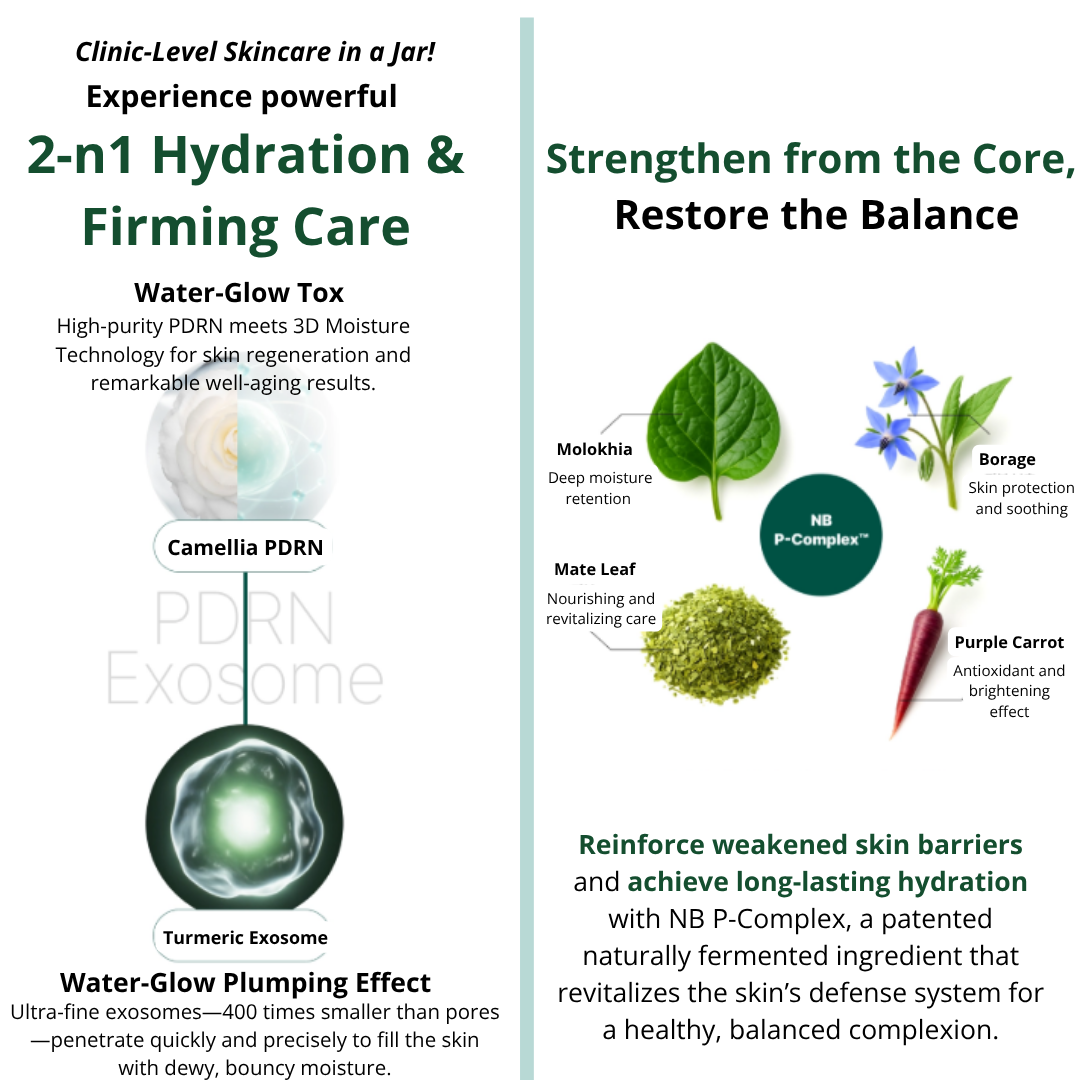 Clinic-Level Skincare in a Jar!
Experience powerful
2-n1 Hydration & Firming Care

Water-Glow Tox
High-purity PDRN meets 3D Moisture Technology for skin regeneration and remarkable well-aging results.

Camellia PDRN

PDRN
Exosome

Turmeric Exosome

Water-Glow Plumping Effect
Ultra-fine exosomes—400 times smaller than pores—penetrate quickly and precisely to fill the skin with dewy, bouncy moisture.

Strengthen from the Core,
Restore the Balance

Molokhia
Deep moisture retention

Borage
Skin protection and soothing

NB
P-Complex™

Mate Leaf
Nourishing and revitalizing care

Purple Carrot
Antioxidant and brightening effect

Reinforce weakened skin barriers and achieve long-lasting hydration with NB P-Complex, a patented naturally fermented ingredient that revitalizes the skin's defense system for a healthy, balanced complexion.